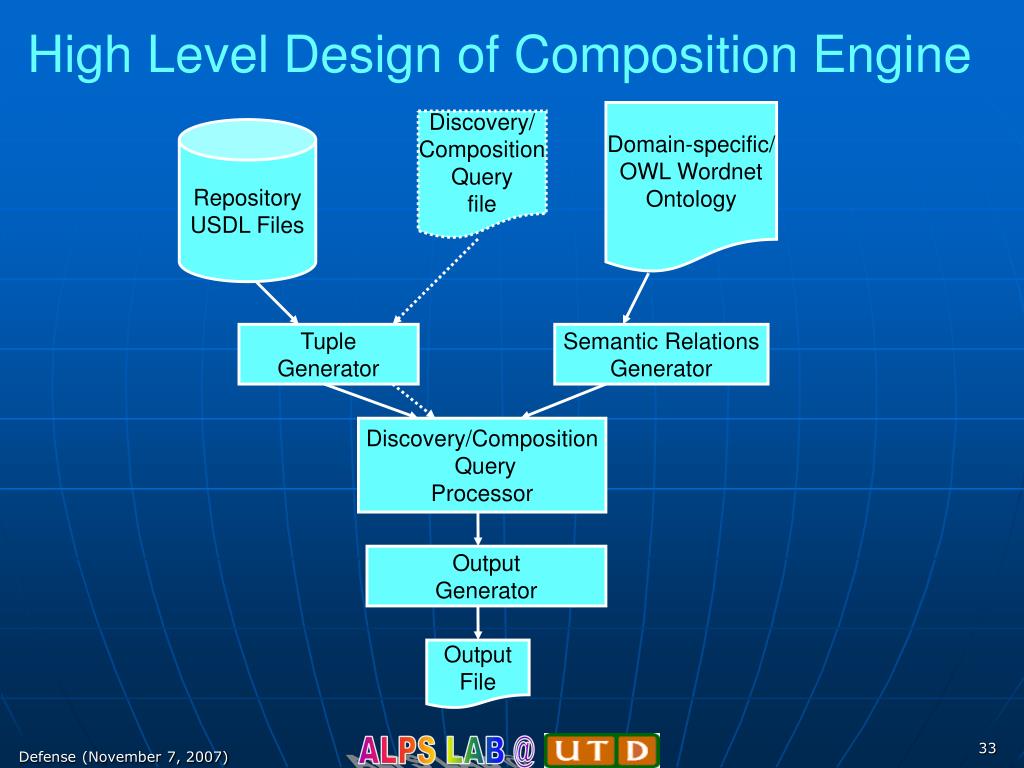 High Level Design of Composition Engine

Repository USDL Files

Discovery/ Composition Query file

Domain-specific/ OWL Wordnet Ontology

Tuple Generator

Semantic Relations Generator

Discovery/Composition Query Processor

Output Generator

Output File

Defense (November 7, 2007)

ALPS LAB @ UTD

33